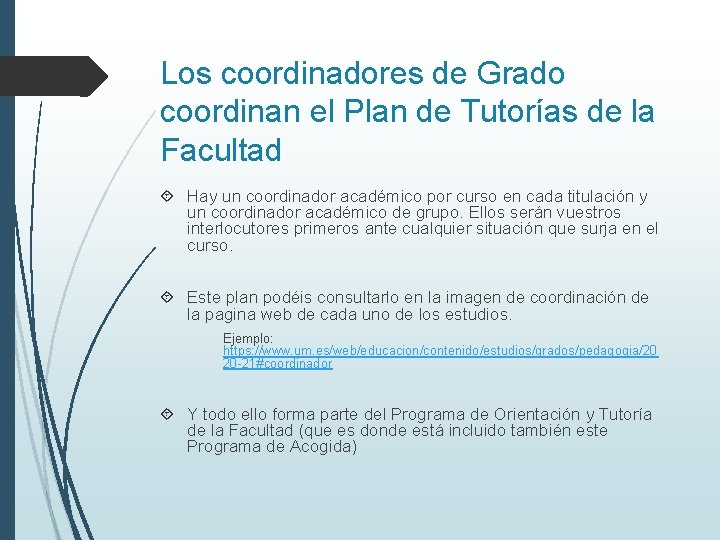 Los coordinadores de Grado coordinan el Plan de Tutorías de la Facultad

Hay un coordinador académico por curso en cada titulación y un coordinador académico de grupo. Ellos serán vuestros interlocutores primeros ante cualquier situación que surja en el curso.

Este plan podéis consultarlo en la imagen de coordinación de la pagina web de cada uno de los estudios.

Ejemplo: https://www.um.es/web/educacion/contenido/estudios/grados/pedagogia/2020-21#coordinador

Y todo ello forma parte del Programa de Orientación y Tutoría de la Facultad (que es donde está incluido también este Programa de Acogida)